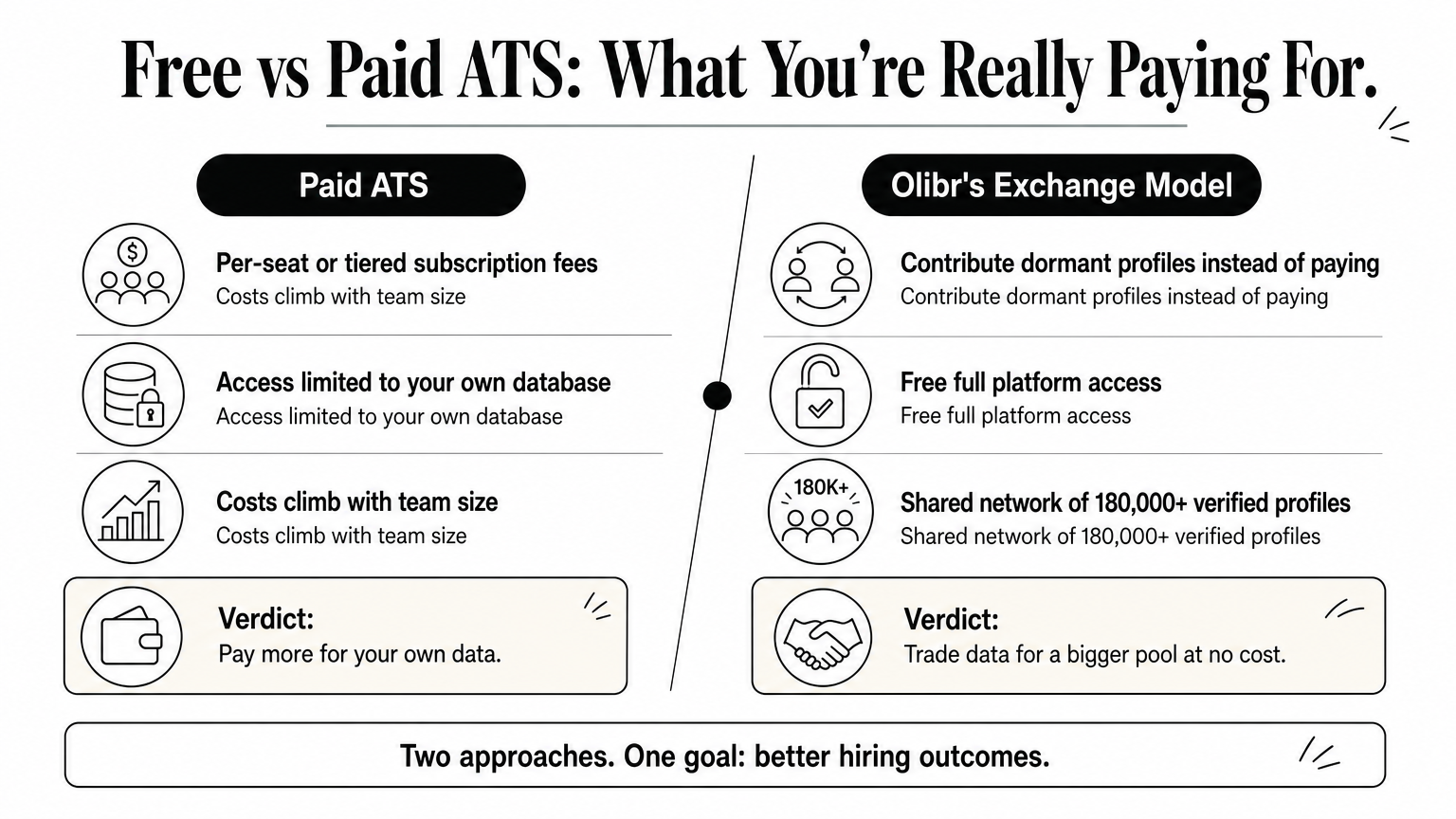 Free vs Paid ATS: What You're Really Paying For.

Paid ATS

Per-seat or tiered subscription fees
Costs climb with team size

Access limited to your own database
Access limited to your own database

Costs climb with team size
Costs climb with team size

Verdict:
Pay more for your own data.

Olibr's Exchange Model

Contribute dormant profiles instead of paying
Contribute dormant profiles instead of paying

Free full platform access
Free full platform access

180K+

Shared network of 180,000+ verified profiles
Shared network of 180,000+ verified profiles

Verdict:
Trade data for a bigger pool at no cost.

Two approaches. One goal: better hiring outcomes.